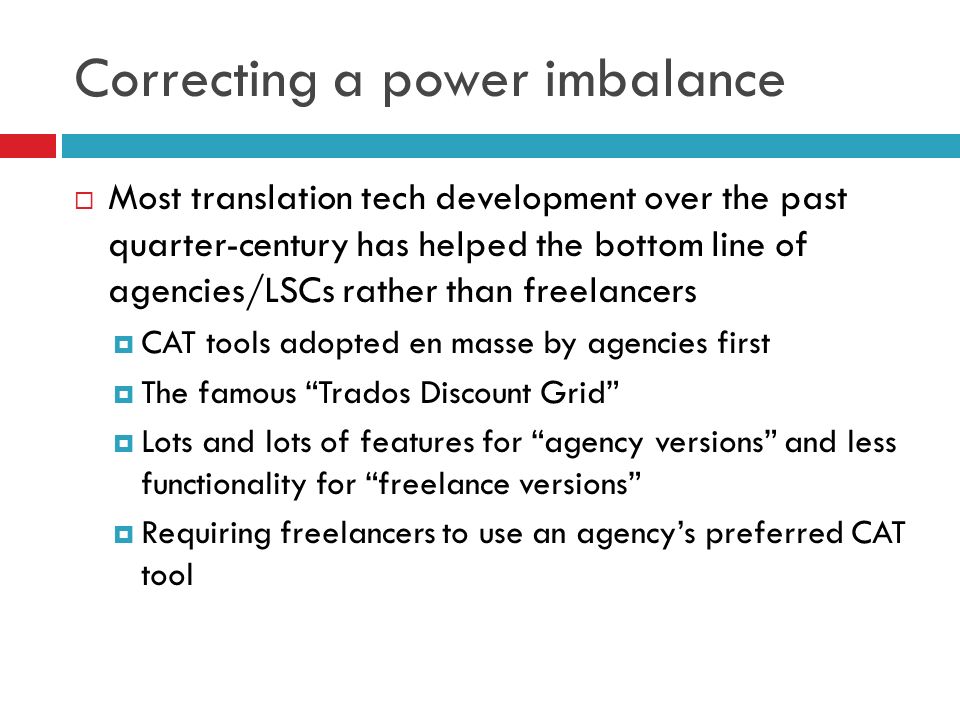 Correcting a power imbalance

Most translation tech development over the past quarter-century has helped the bottom line of agencies/LSCs rather than freelancers

CAT tools adopted en masse by agencies first

The famous “Trados Discount Grid”

Lots and lots of features for “agency versions” and less functionality for “freelance versions”

Requiring freelancers to use an agency’s preferred CAT tool